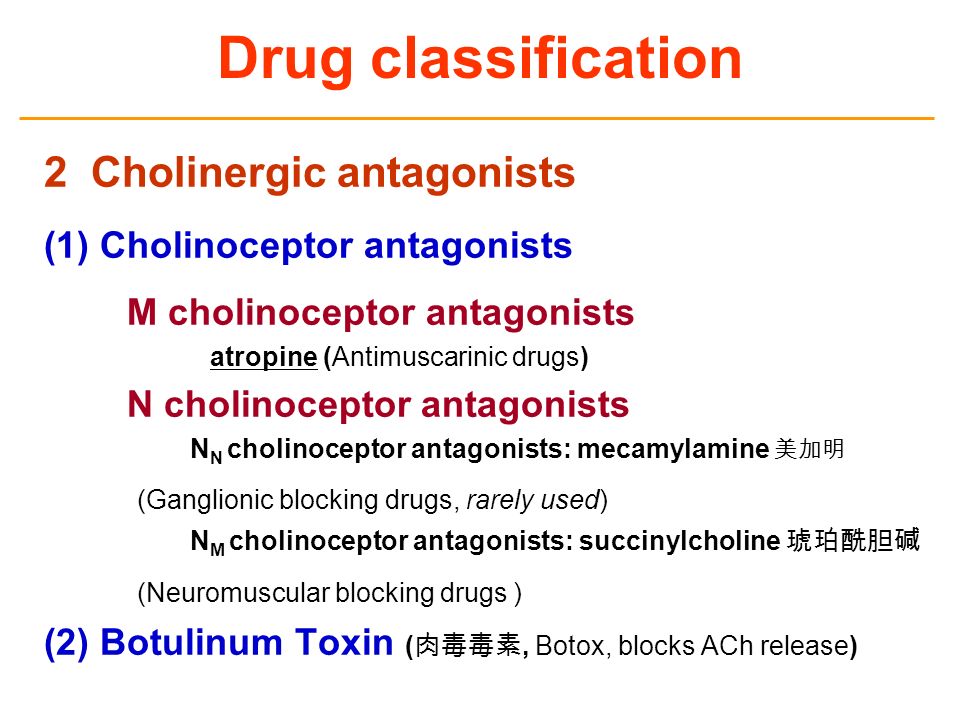 Drug classification

2 Cholinergic antagonists

(1) Cholinoceptor antagonists

M cholinoceptor antagonists

atropine (Antimuscarinic drugs)

N cholinoceptor antagonists

$N_N$ cholinoceptor antagonists: mecamylamine 美加明

(Ganglionic blocking drugs, rarely used)

$N_M$ cholinoceptor antagonists: succinylcholine 琥珀酰胆碱

(Neuromuscular blocking drugs )

(2) Botulinum Toxin (肉毒毒素, Botox, blocks ACh release)